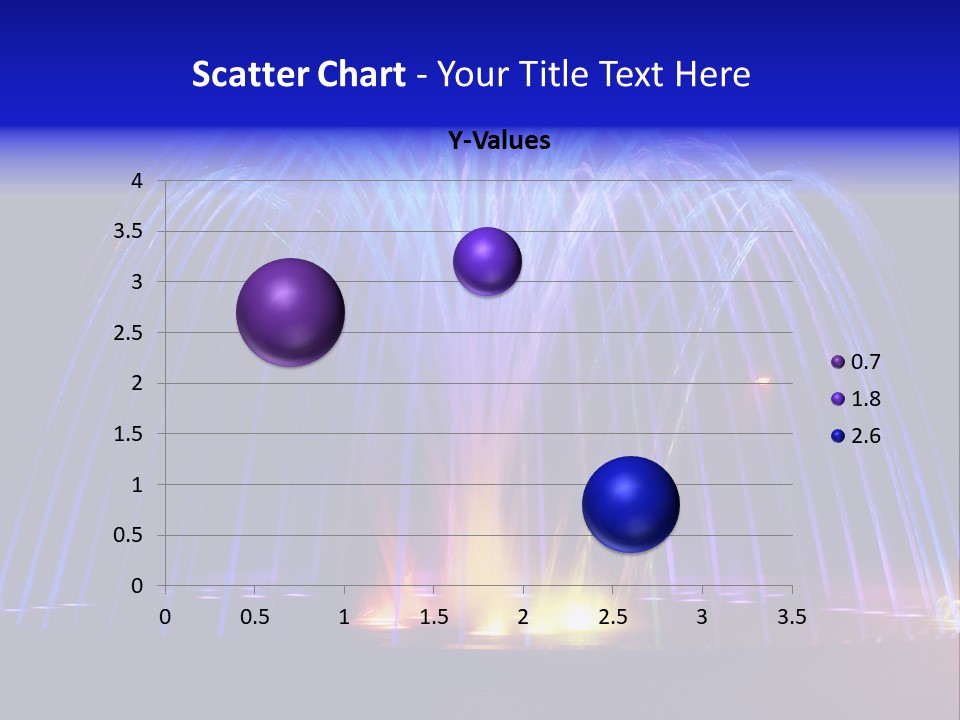 Scatter Chart - Your Title Text Here

Y-Values

4
3.5
3
2.5
2
1.5
1
0.5
0

0 0.5 1 1.5 2 2.5 3 3.5

0.7
1.8
2.6